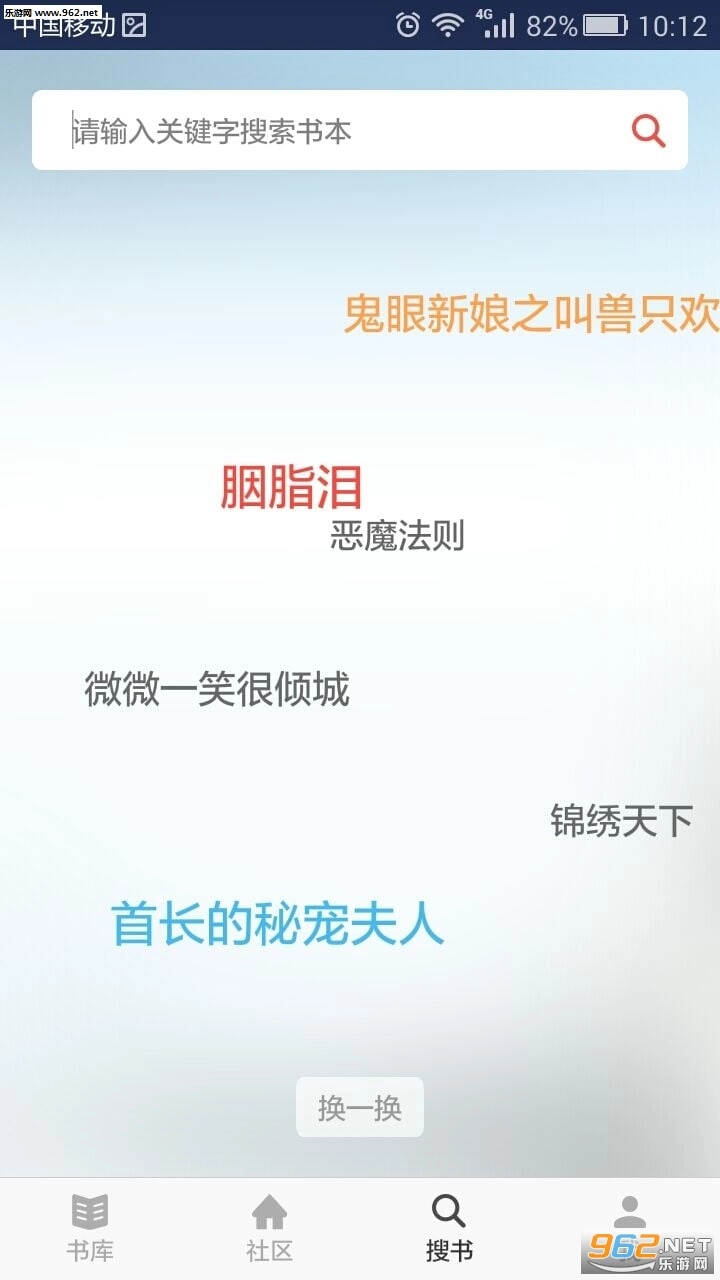 乐游网 www.962.net
中国移动 4G 82% 10:12

请输入关键字搜索书本

鬼眼新娘之叫兽只欢

胭脂泪

恶魔法则

微微一笑很倾城

锦绣天下

首长的秘宠夫人

换一换

书库 社区 搜书

962.NET 乐游网